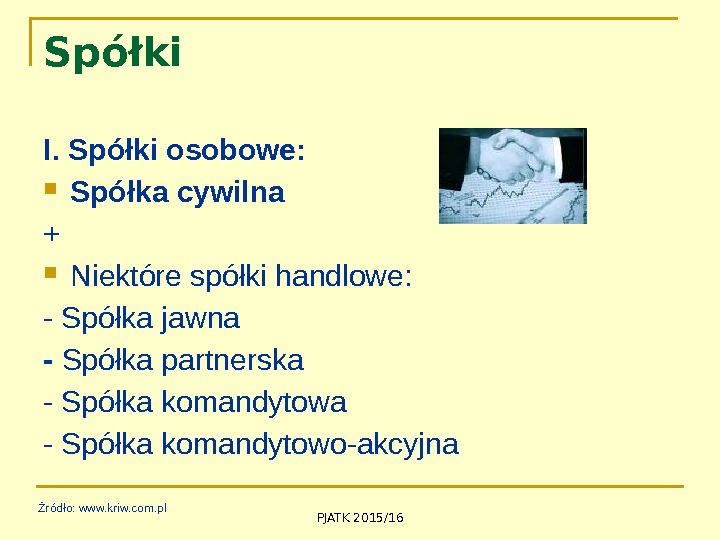 Spółki

I. Spółki osobowe:

Spółka cywilna

+

Niektóre spółki handlowe:

- Spółka jawna

- Spółka partnerska

- Spółka komandytowa

- Spółka komandytowo-akcyjna

Źródło: www.kriw.com.pl

PJATK 2015/16